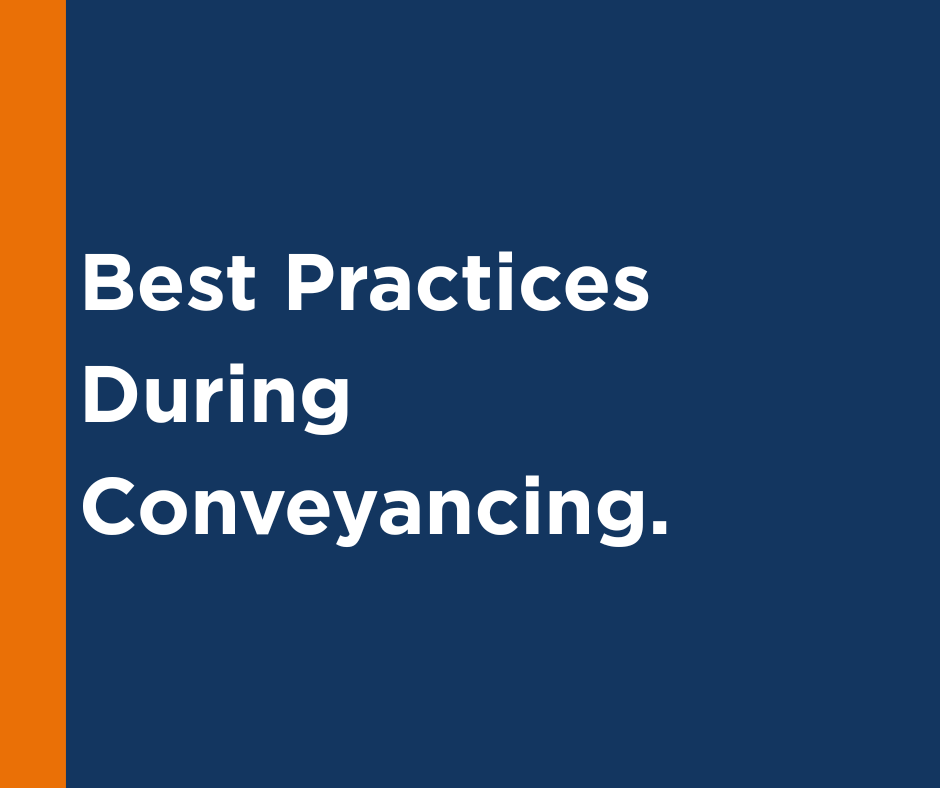 Best Practices During Conveyancing.